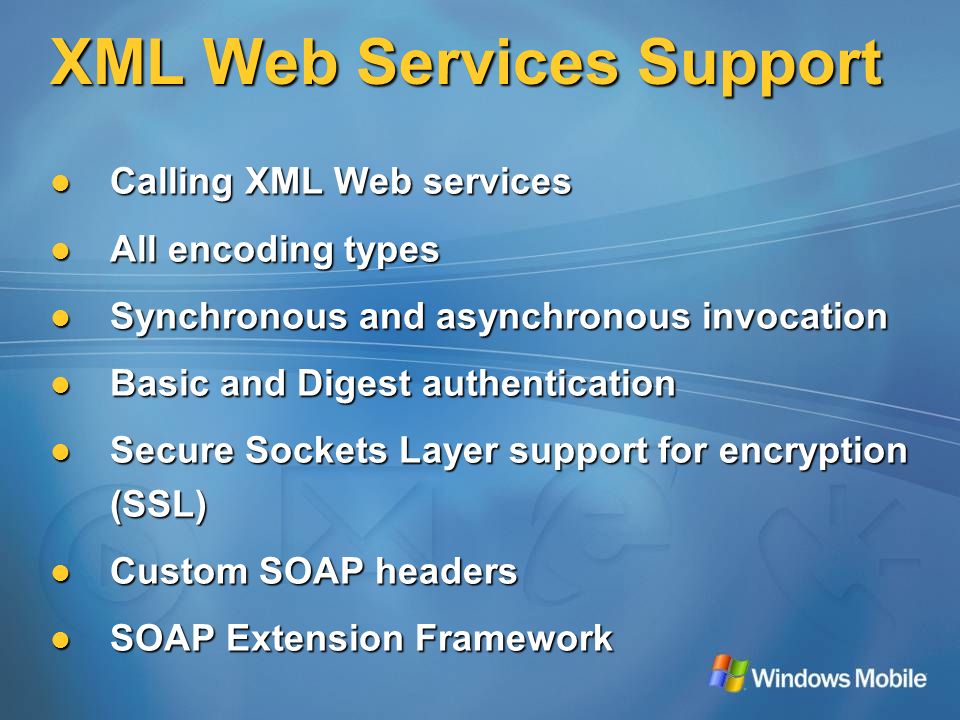 XML Web Services Support

- Calling XML Web services
- All encoding types
- Synchronous and asynchronous invocation
- Basic and Digest authentication
- Secure Sockets Layer support for encryption (SSL)
- Custom SOAP headers
- SOAP Extension Framework

Windows Mobile